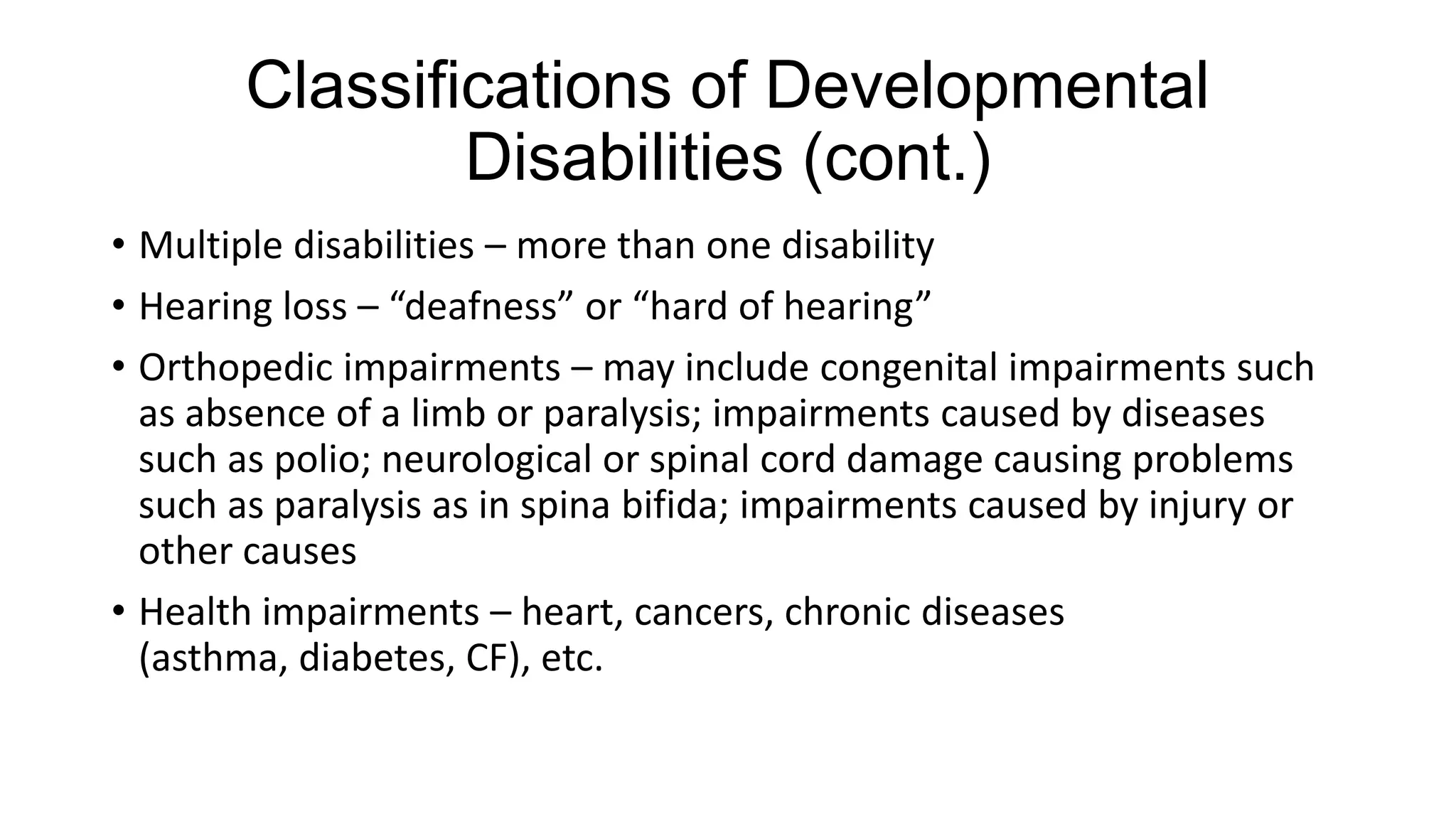 Classifications of Developmental Disabilities (cont.)

• Multiple disabilities – more than one disability
• Hearing loss – “deafness” or “hard of hearing”
• Orthopedic impairments – may include congenital impairments such as absence of a limb or paralysis; impairments caused by diseases such as polio; neurological or spinal cord damage causing problems such as paralysis as in spina bifida; impairments caused by injury or other causes
• Health impairments – heart, cancers, chronic diseases (asthma, diabetes, CF), etc.